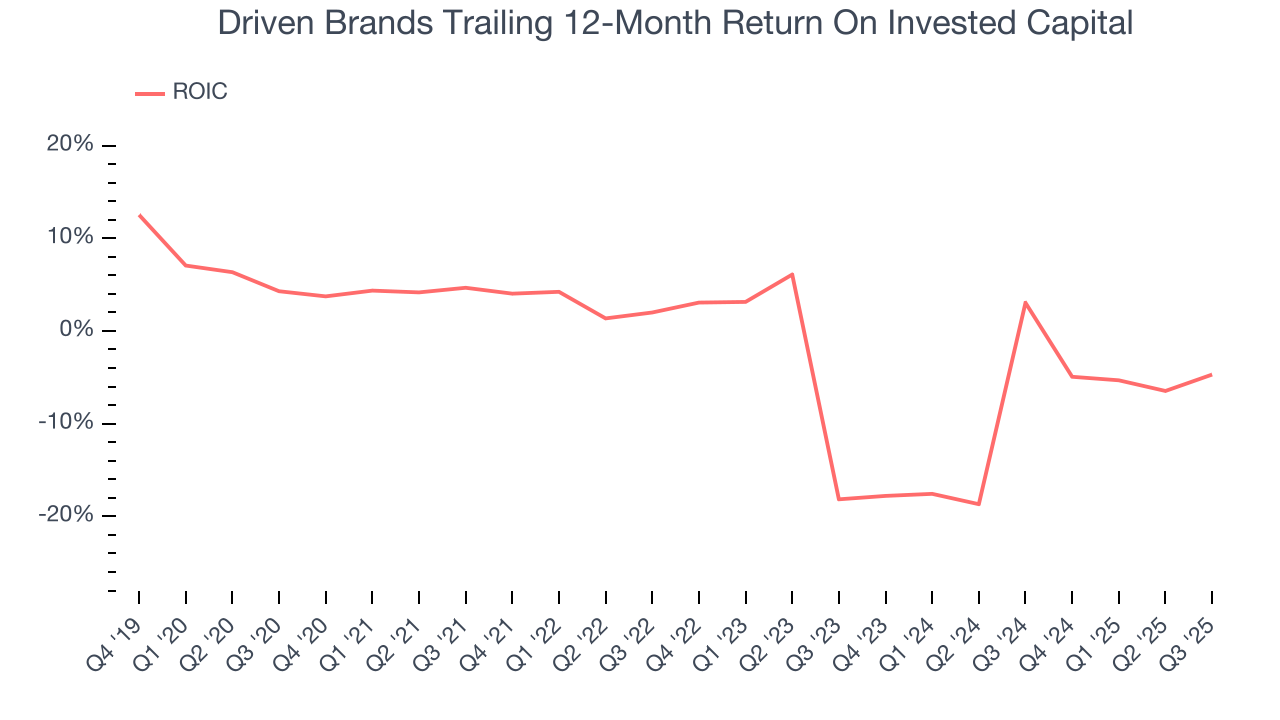 Driven Brands Trailing 12-Month Return On Invested Capital

ROIC

20%
10%
0%
-10%
-20%

Q4 '19
Q1 '20
Q2 '20
Q3 '20
Q4 '20
Q1 '21
Q2 '21
Q3 '21
Q4 '21
Q1 '22
Q2 '22
Q3 '22
Q4 '22
Q1 '23
Q2 '23
Q3 '23
Q4 '23
Q1 '24
Q2 '24
Q3 '24
Q4 '24
Q1 '25
Q2 '25
Q3 '25